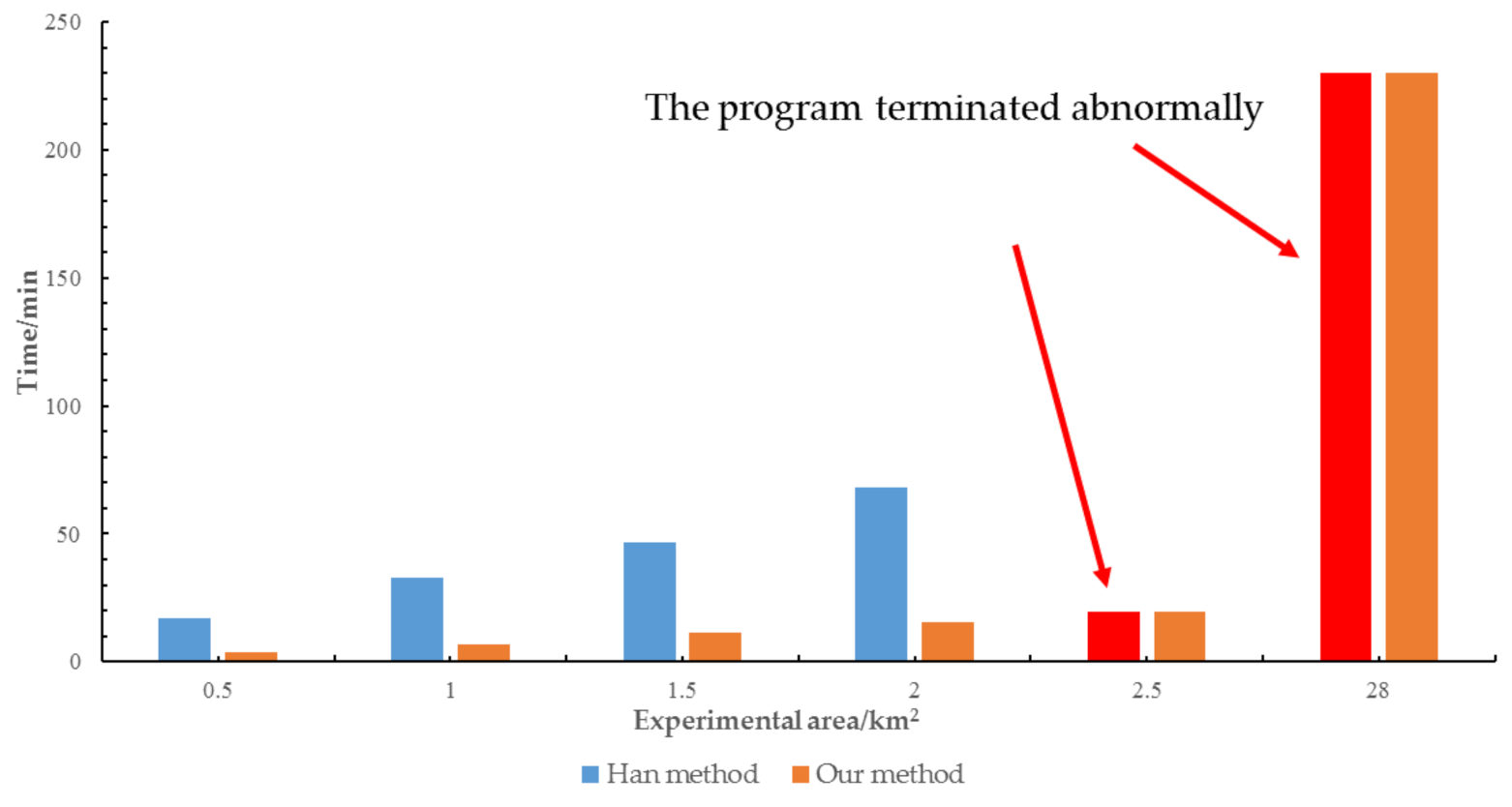 250
200
150
100
50
0
Time/min
The program terminated abnormally
0.5
1
1.5
2
2.5
28
Experimental area/km$^2$
Han method
Our method